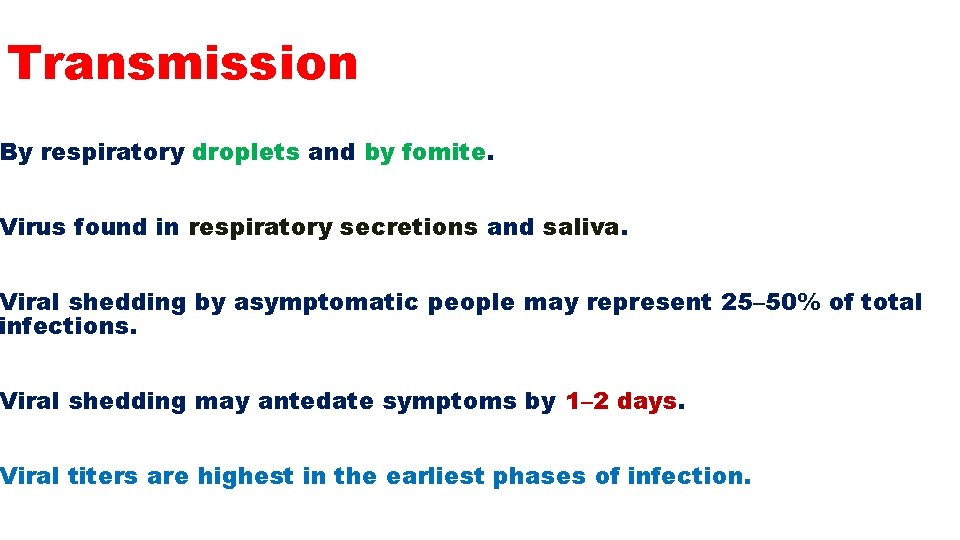 Transmission

By respiratory droplets and by fomite.

Virus found in respiratory secretions and saliva.

Viral shedding by asymptomatic people may represent 25–50% of total infections.

Viral shedding may antedate symptoms by 1–2 days.

Viral titers are highest in the earliest phases of infection.